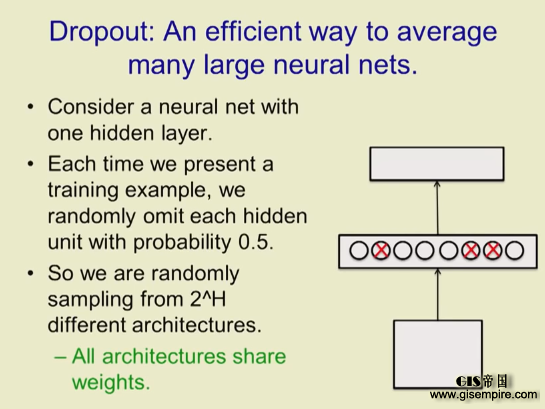 Dropout: An efficient way to average many large neural nets.

• Consider a neural net with one hidden layer.
• Each time we present a training example, we randomly omit each hidden unit with probability 0.5.
• So we are randomly sampling from 2^H different architectures.
– All architectures share weights.

GIS帝国
www.gisempire.com